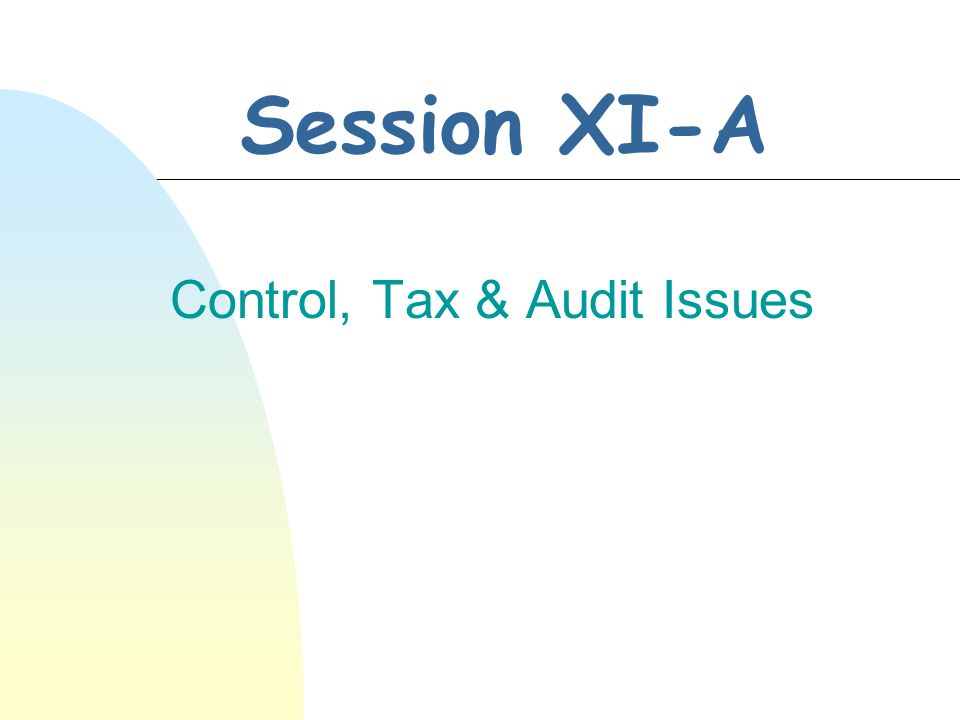 Session XI-A

Control, Tax & Audit Issues